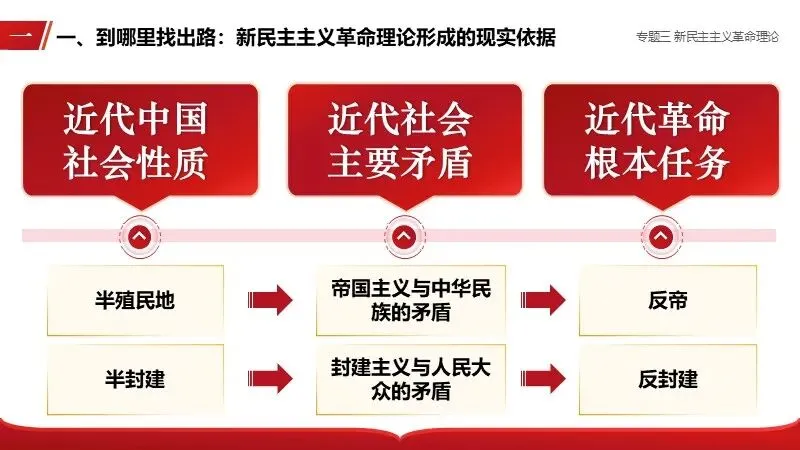 一

一、到哪里找出路：新民主主义革命理论形成的现实依据

专题三 新民主主义革命理论

近代中国社会性质

近代社会主要矛盾

近代革命根本任务

半殖民地

帝国主义与中华民族的矛盾

反帝

半封建

封建主义与人民大众的矛盾

反封建